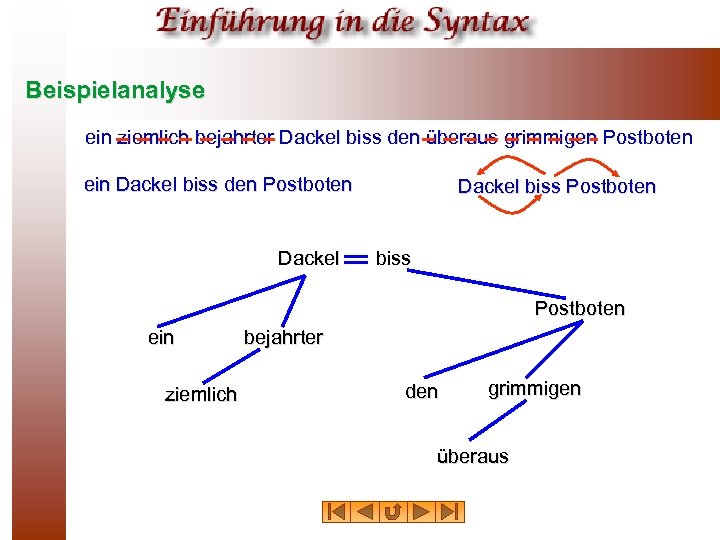 Einführung in die Syntax

Beispielanalyse

ein ziemlich bejahrter Dackel biss den überaus grimmigen Postboten

ein Dackel biss den Postboten

Dackel biss Postboten

Dackel biss

Postboten

ein

bejahrter

ziemlich

den

grimmigen

überaus